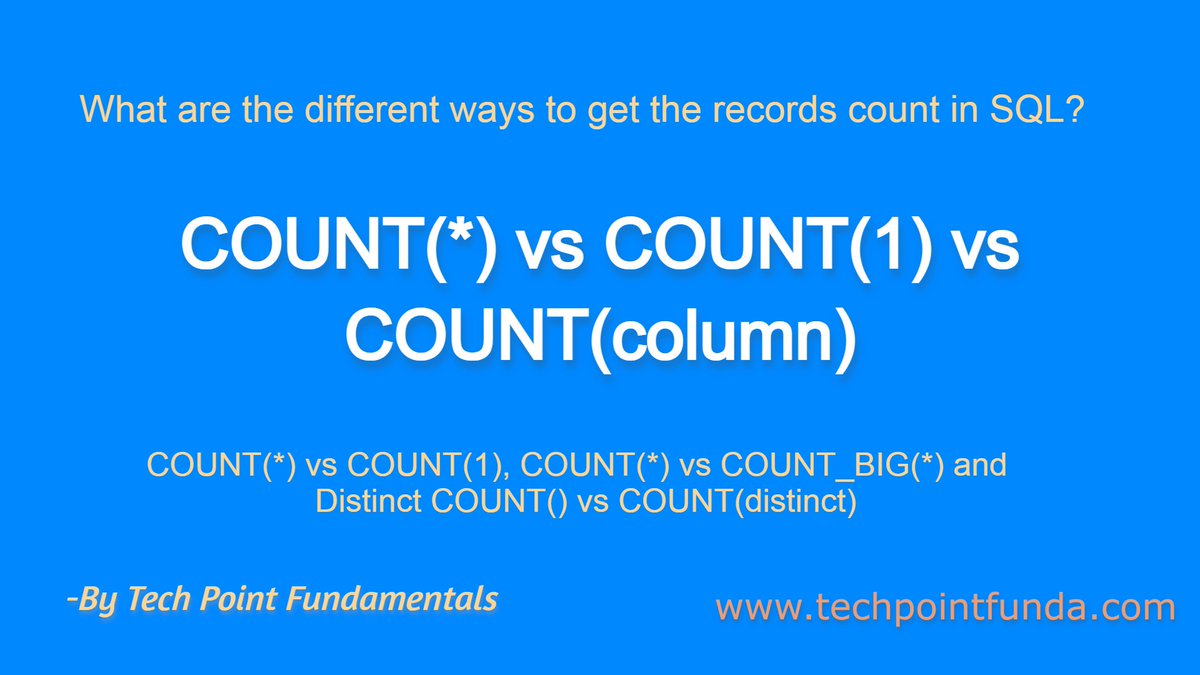 What are the different ways to get the records count in SQL?

COUNT(*) vs COUNT(1) vs COUNT(column)

COUNT(*) vs COUNT(1), COUNT(*) vs COUNT_BIG(*) and Distinct COUNT() vs COUNT(distinct)

-By Tech Point Fundamentals

www.techpointfunda.com